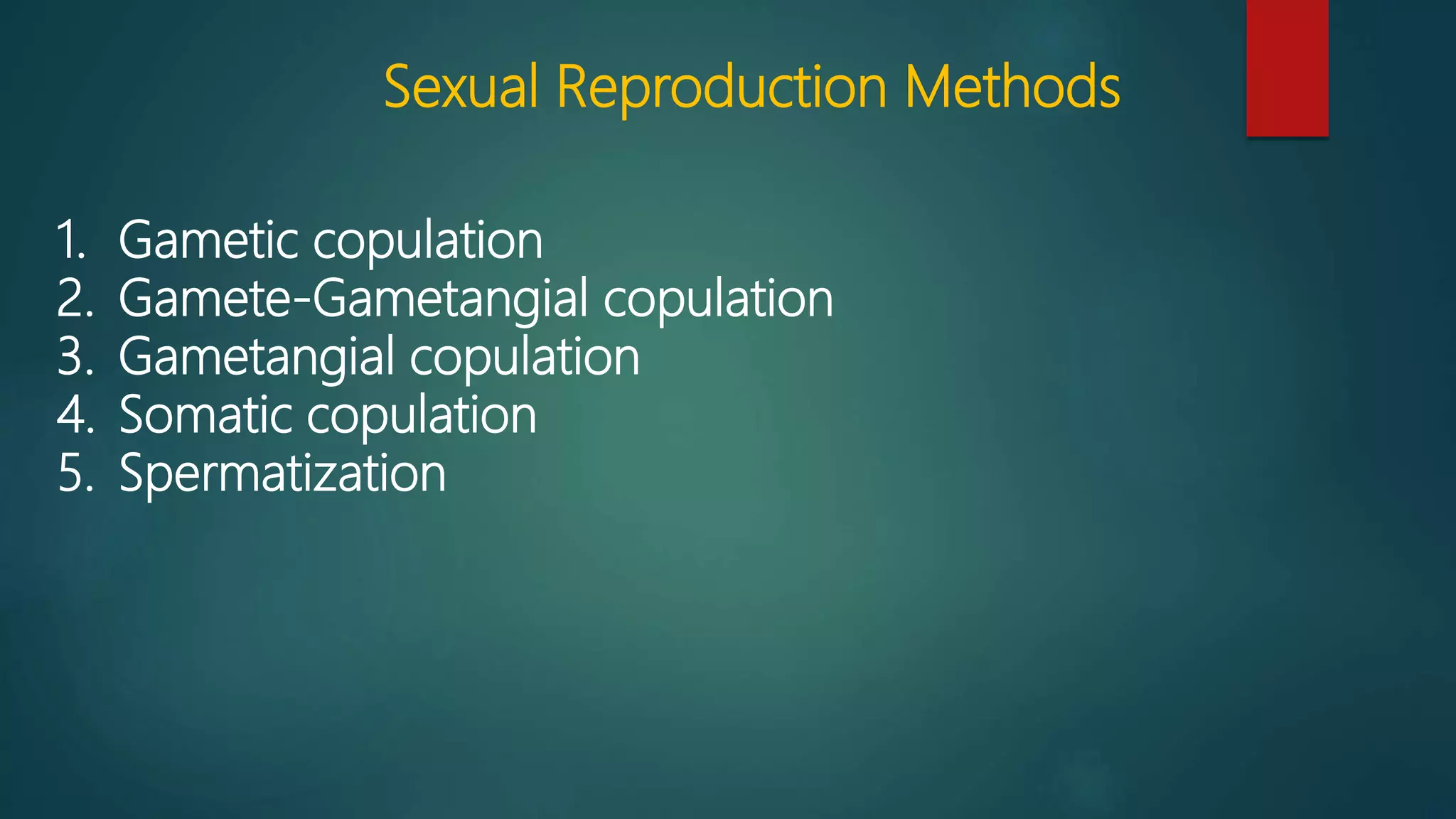 Sexual Reproduction Methods

1. Gametic copulation
2. Gamete-Gametangial copulation
3. Gametangial copulation
4. Somatic copulation
5. Spermatization